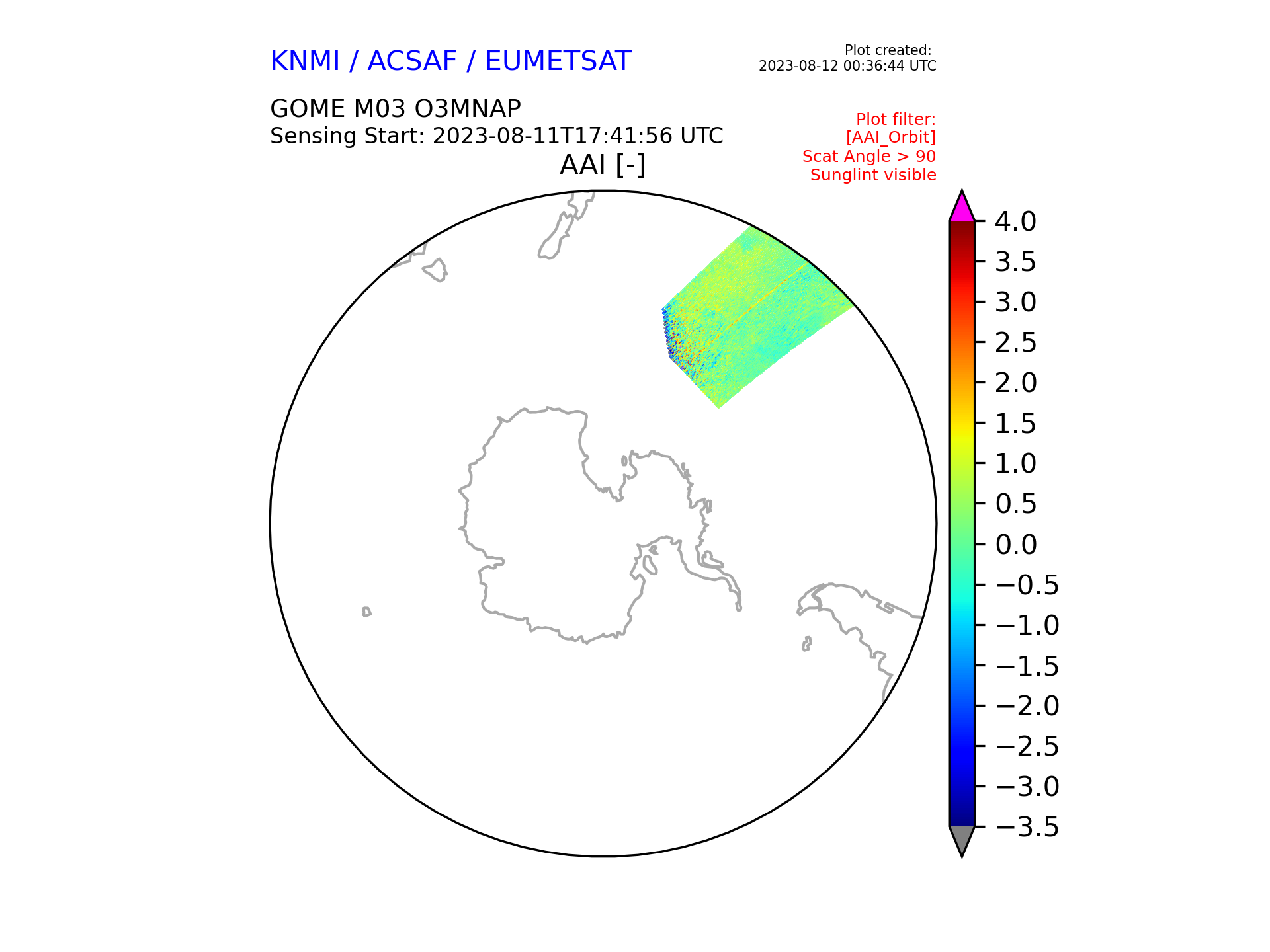 KNMI / ACSAF / EUMETSAT

Plot created:
2023-08-12 00:36:44 UTC

GOME M03 O3MNAP
Sensing Start: 2023-08-11T17:41:56 UTC

Plot filter:
[AAI_Orbit]
Scat Angle > 90
Sunglint visible

AAI [-]

4.0
3.5
3.0
2.5
2.0
1.5
1.0
0.5
0.0
−0.5
−1.0
−1.5
−2.0
−2.5
−3.0
−3.5